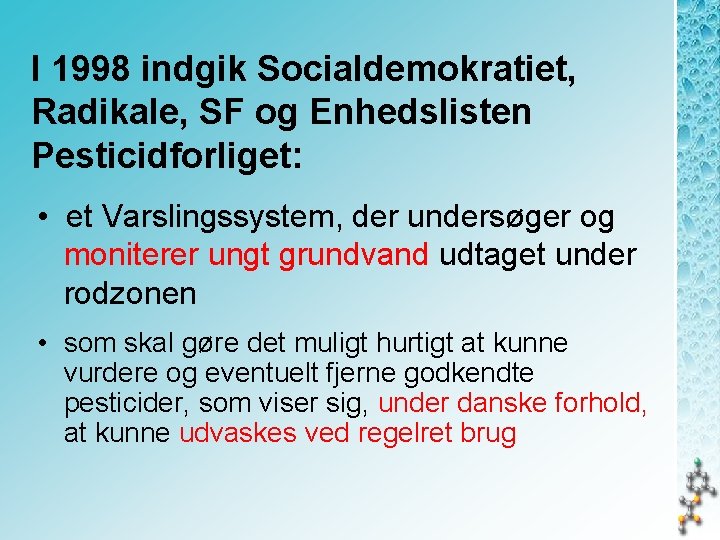 I 1998 indgik Socialdemokratiet, Radikale, SF og Enhedslisten Pesticidforliget:

• et Varslingssystem, der undersøger og moniterer ungt grundvand udtaget under rodzonen

• som skal gøre det muligt hurtigt at kunne vurdere og eventuelt fjerne godkendte pesticider, som viser sig, under danske forhold, at kunne udvaskes ved regelret brug